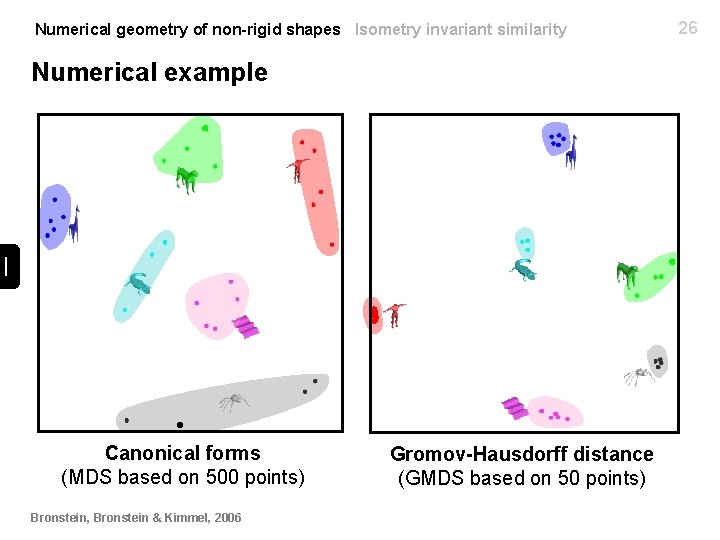 Numerical geometry of non-rigid shapes Isometry invariant similarity 26

Numerical example

Canonical forms
(MDS based on 500 points)

Gromov-Hausdorff distance
(GMDS based on 50 points)

Bronstein, Bronstein & Kimmel, 2006